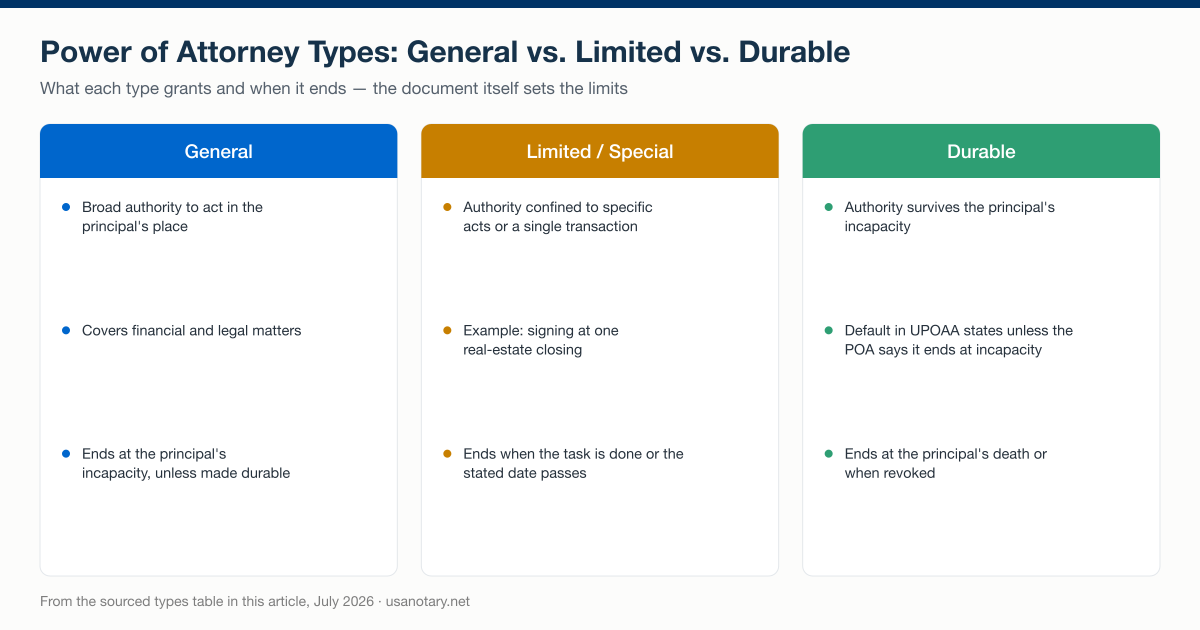 Power of Attorney Types: General vs. Limited vs. Durable

What each type grants and when it ends — the document itself sets the limits

General

- Broad authority to act in the principal's place
- Covers financial and legal matters
- Ends at the principal's incapacity, unless made durable

Limited / Special

- Authority confined to specific acts or a single transaction
- Example: signing at one real-estate closing
- Ends when the task is done or the stated date passes

Durable

- Authority survives the principal's incapacity
- Default in UPOAA states unless the POA says it ends at incapacity
- Ends at the principal's death or when revoked

From the sourced types table in this article, July 2026 · usanotary.net